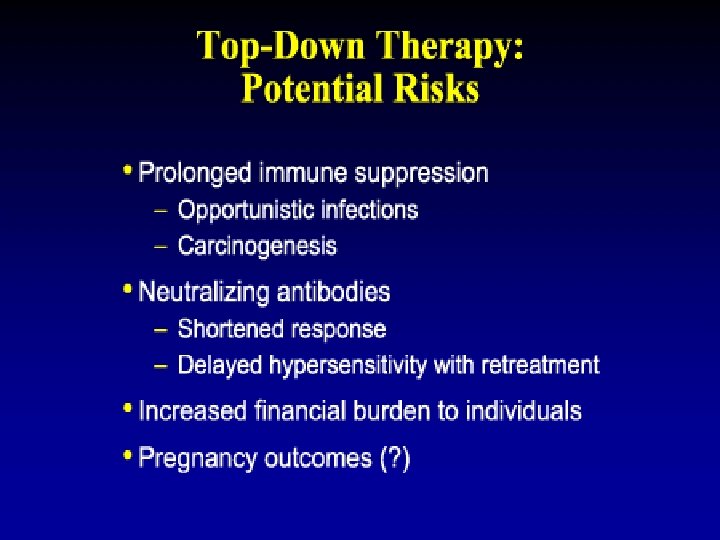 Top-Down Therapy:
Potential Risks

• Prolonged immune suppression
– Opportunistic infections
– Carcinogenesis

• Neutralizing antibodies
– Shortened response
– Delayed hypersensitivity with retreatment

• Increased financial burden to individuals

• Pregnancy outcomes (?)